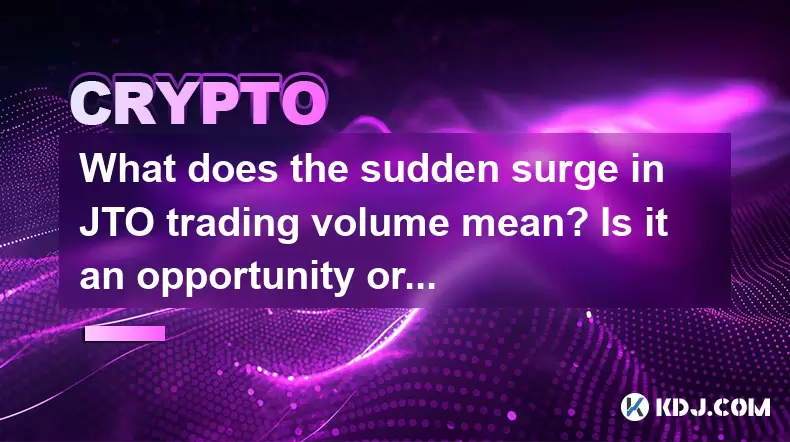 CRYPTO

What does the sudden surge in JTO trading volume mean? Is it an opportunity or...

KDJ.COM